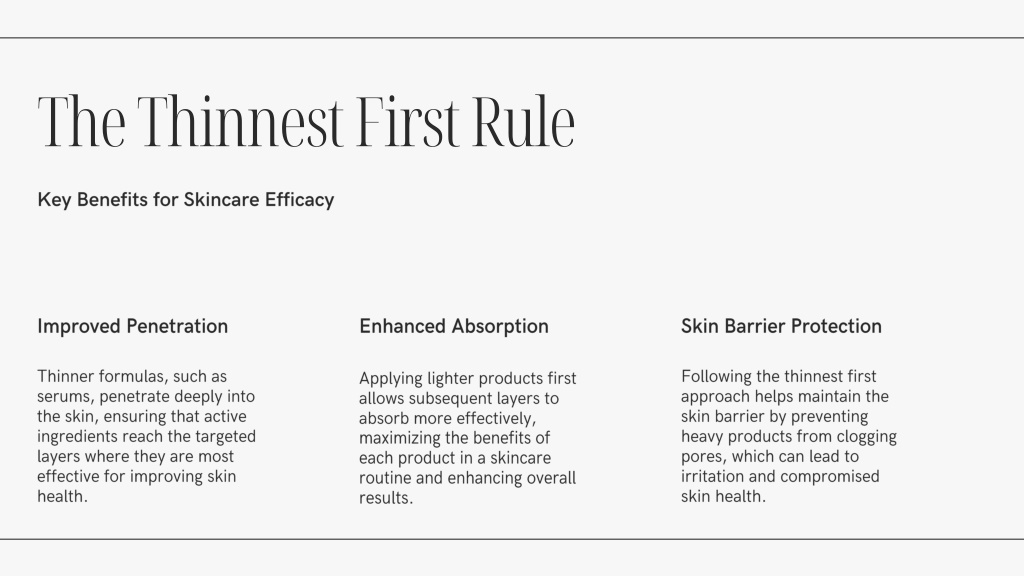 The Thinnest First Rule

Key Benefits for Skincare Efficacy

Improved Penetration

Thinner formulas, such as serums, penetrate deeply into the skin, ensuring that active ingredients reach the targeted layers where they are most effective for improving skin health.

Enhanced Absorption

Applying lighter products first allows subsequent layers to absorb more effectively, maximizing the benefits of each product in a skincare routine and enhancing overall results.

Skin Barrier Protection

Following the thinnest first approach helps maintain the skin barrier by preventing heavy products from clogging pores, which can lead to irritation and compromised skin health.